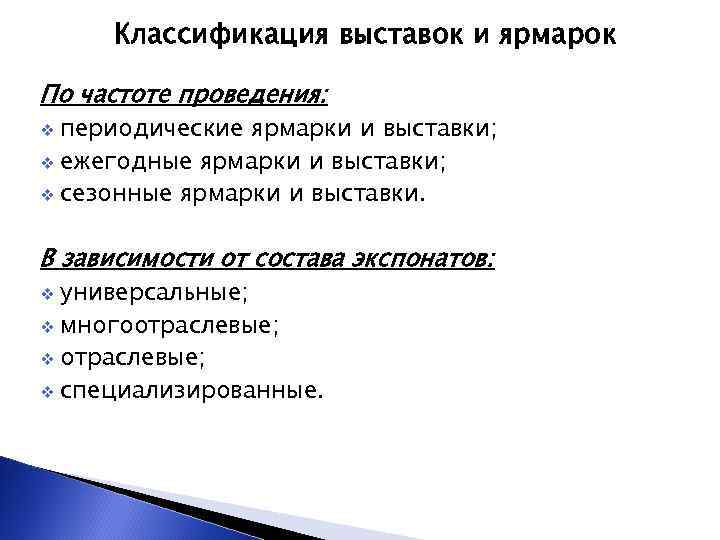 Классификация выставок и ярмарок

По частоте проведения:
❖ периодические ярмарки и выставки;
❖ ежегодные ярмарки и выставки;
❖ сезонные ярмарки и выставки.

В зависимости от состава экспонатов:
❖ универсальные;
❖ многоотраслевые;
❖ отраслевые;
❖ специализированные.